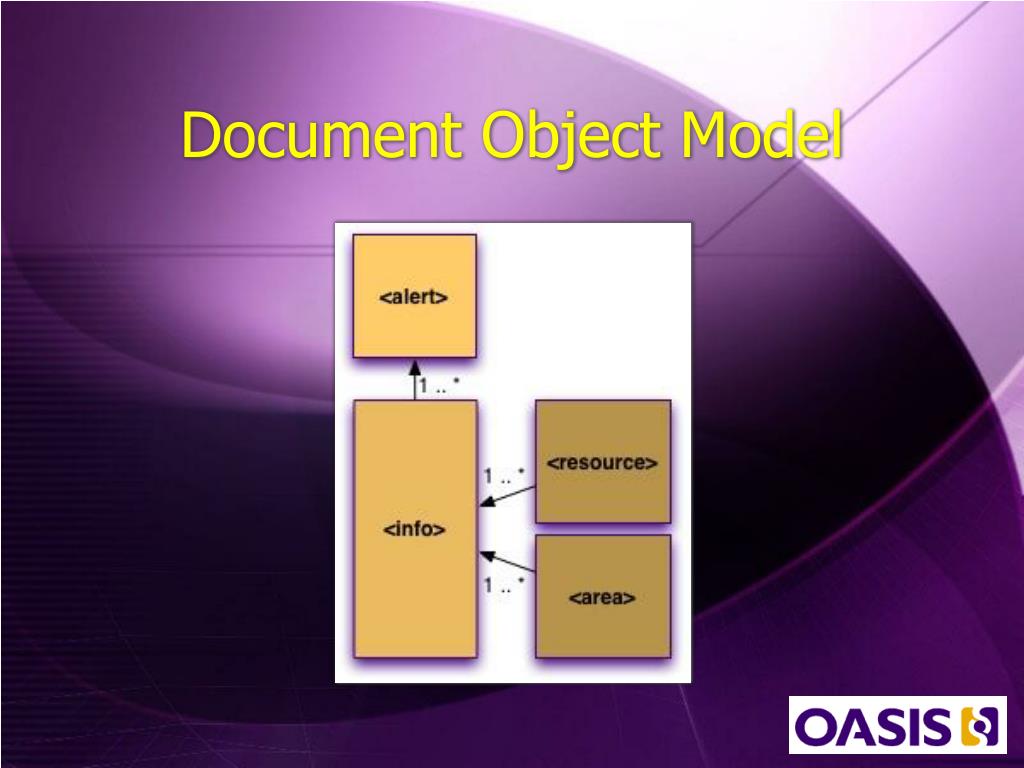 Document Object Model

<alert>

1 .. *

<info>

1 .. *

<resource>

1 .. *

<area>

OASIS